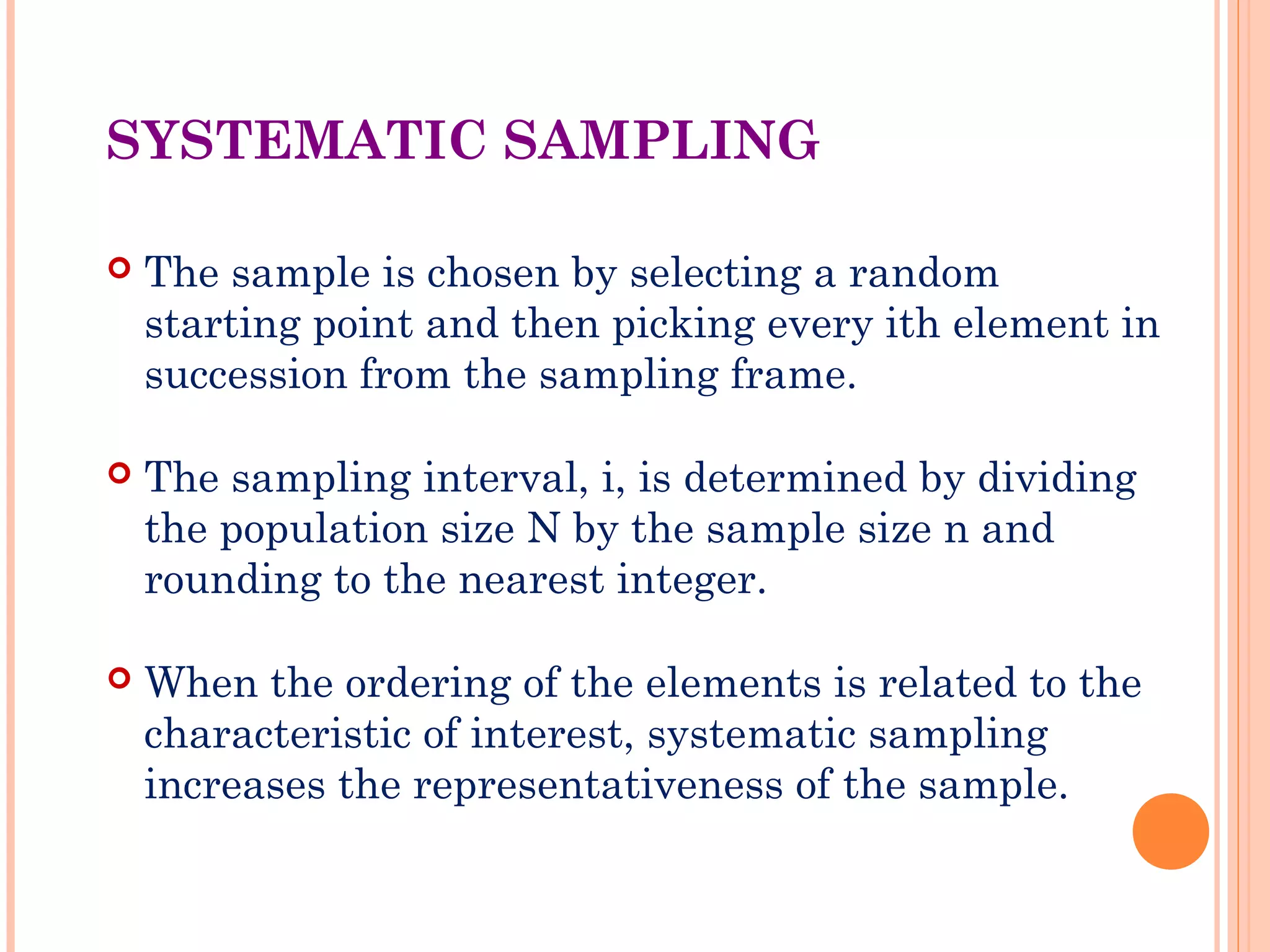 SYSTEMATIC SAMPLING

The sample is chosen by selecting a random starting point and then picking every ith element in succession from the sampling frame.

The sampling interval, i, is determined by dividing the population size N by the sample size n and rounding to the nearest integer.

When the ordering of the elements is related to the characteristic of interest, systematic sampling increases the representativeness of the sample.